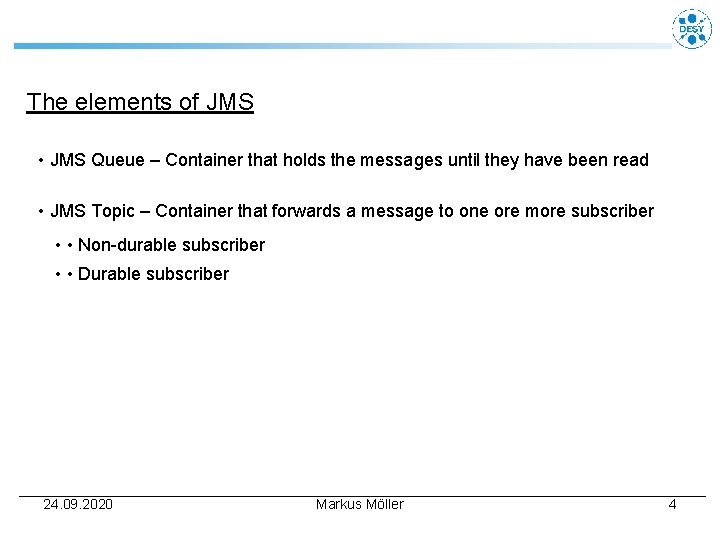 DESY

The elements of JMS

• JMS Queue – Container that holds the messages until they have been read

• JMS Topic – Container that forwards a message to one ore more subscriber

• • Non-durable subscriber

• • Durable subscriber

24.09.2020 Markus Möller 4